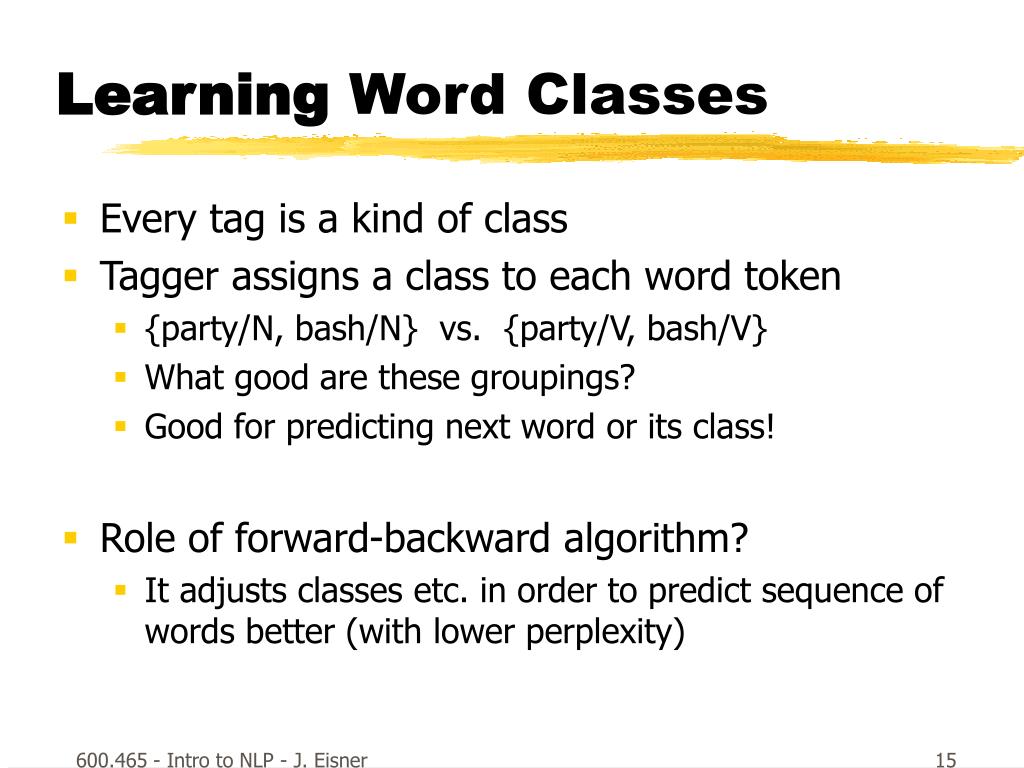 Learning Word Classes

- Every tag is a kind of class
- Tagger assigns a class to each word token
  - {party/N, bash/N} vs. {party/V, bash/V}
  - What good are these groupings?
  - Good for predicting next word or its class!

- Role of forward-backward algorithm?
  - It adjusts classes etc. in order to predict sequence of words better (with lower perplexity)

600.465 - Intro to NLP - J. Eisner

15